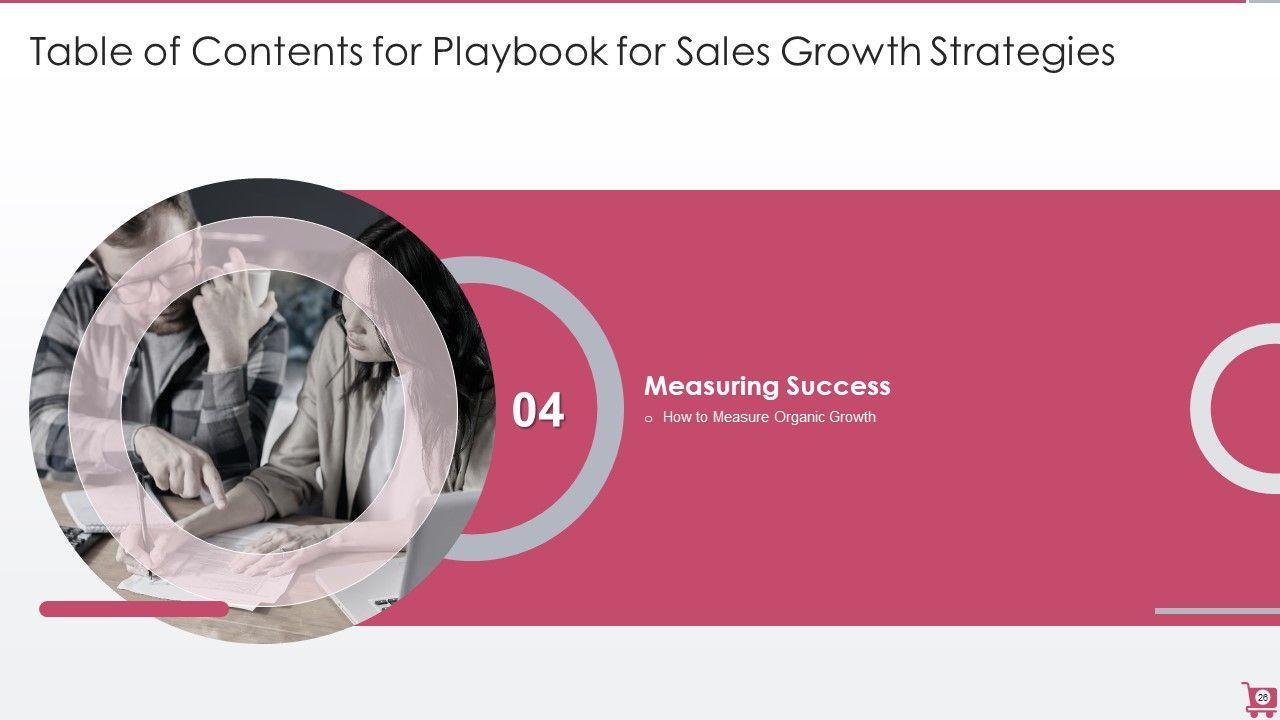 Table of Contents for Playbook for Sales Growth Strategies

04

Measuring Success

o How to Measure Organic Growth

26